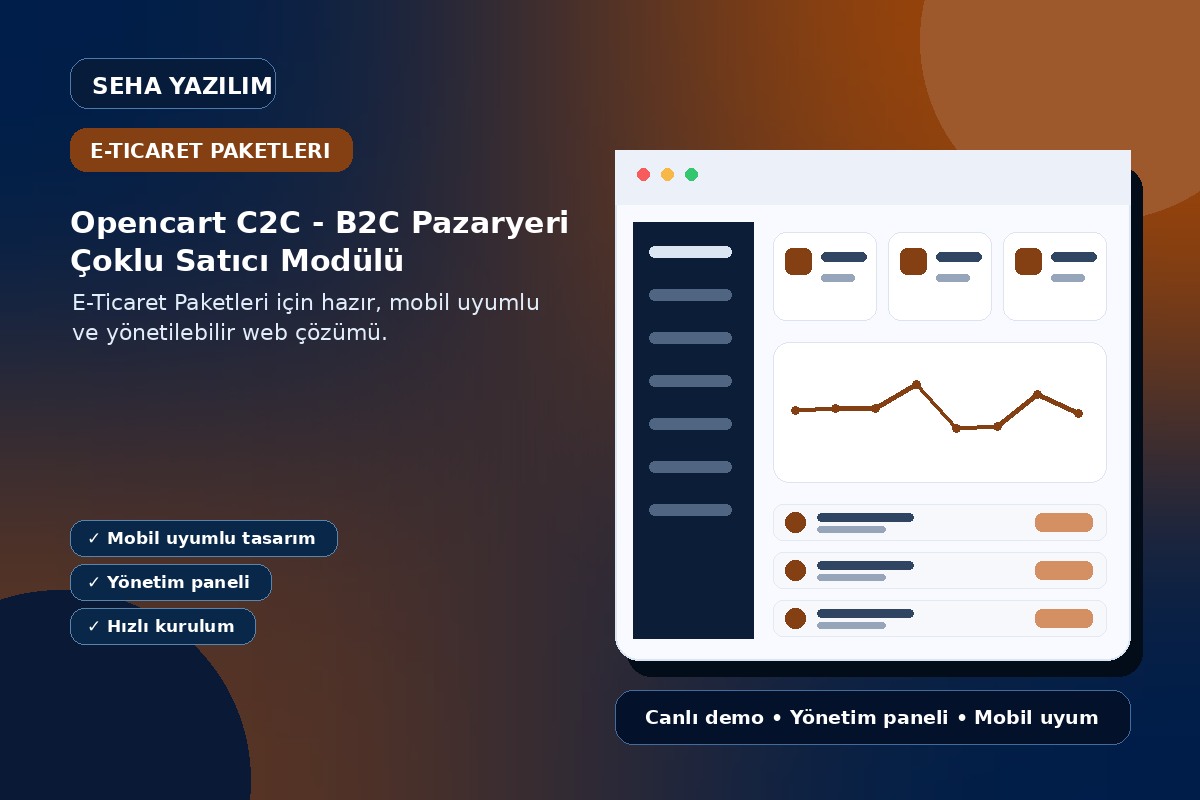 SEHA YAZILIM

E-TICARET PAKETLERI

Opencart C2C - B2C Pazaryeri Çoklu Satıcı Modülü

E-Ticaret Paketleri için hazır, mobil uyumlu ve yönetilebilir web çözümü.

✓ Mobil uyumlu tasarım

✓ Yönetim paneli

✓ Hızlı kurulum

Canlı demo • Yönetim paneli • Mobil uyum